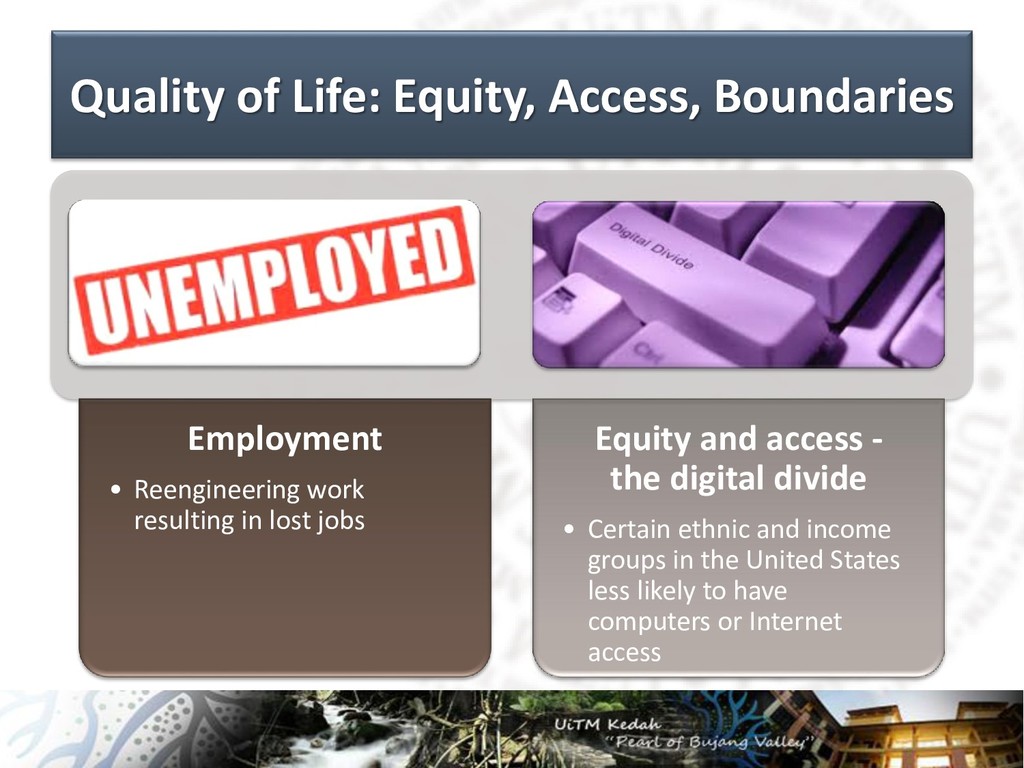 Quality of Life: Equity, Access, Boundaries

UNEMPLOYED

Digital Divide

Ctrl

Employment

• Reengineering work resulting in lost jobs

Equity and access - the digital divide

• Certain ethnic and income groups in the United States less likely to have computers or Internet access

UiTM Kedah
"Pearl of Bujang Valley"